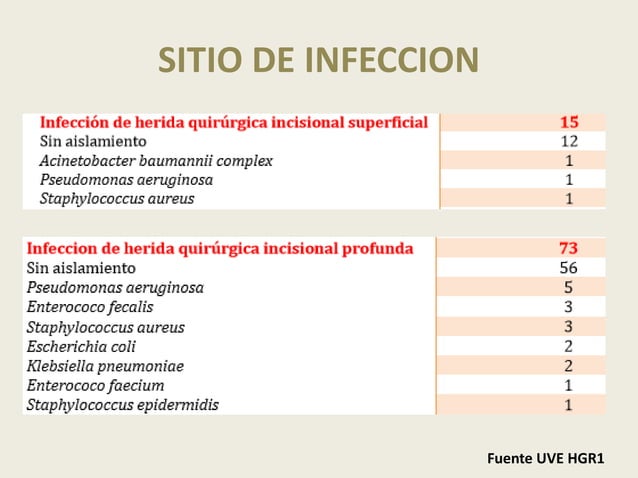 SITIO DE INFECCION

| Infección de herida quirúrgica incisional superficial | 15 |
|---|---|
| Sin aislamiento | 12 |
| Acinetobacter baumannii complex | 1 |
| Pseudomonas aeruginosa | 1 |
| Staphylococcus aureus | 1 |

| Infeccion de herida quirúrgica incisional profunda | 73 |
|---|---|
| Sin aislamiento | 56 |
| Pseudomonas aeruginosa | 5 |
| Enterococo fecalis | 3 |
| Staphylococcus aureus | 3 |
| Escherichia coli | 2 |
| Klebsiella pneumoniae | 2 |
| Enterococo faecium | 1 |
| Staphylococcus epidermidis | 1 |

Fuente UVE HGR1